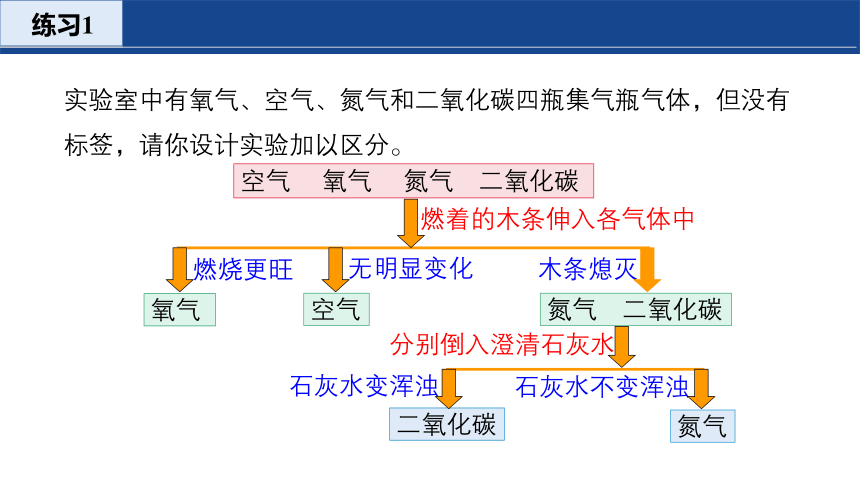 练习1

实验室中有氧气、空气、氮气和二氧化碳四瓶集气瓶气体，但没有标签，请你设计实验加以区分。

空气　氧气　氮气　二氧化碳

燃着的木条伸入各气体中

燃烧更旺　无明显变化　木条熄灭

氧气　空气　氮气　二氧化碳

分别倒入澄清石灰水

石灰水变浑浊　石灰水不变浑浊

二氧化碳　氮气